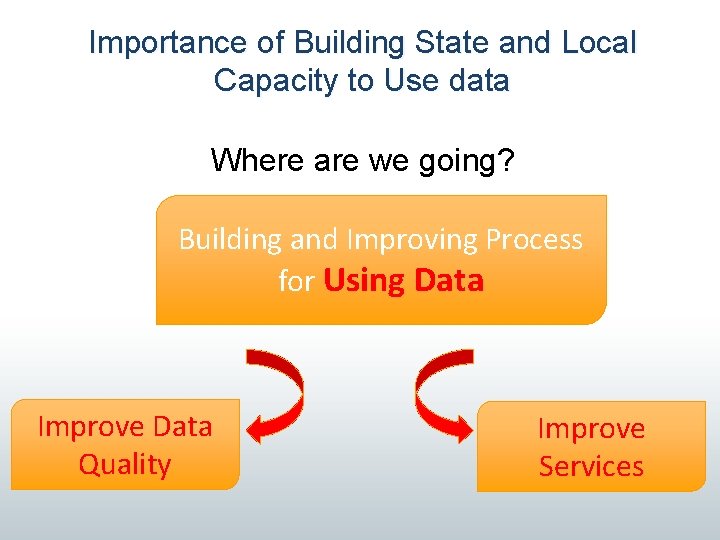 Importance of Building State and Local Capacity to Use data

Where are we going?

Building and Improving Process for Using Data

Improve Data Quality

Improve Services